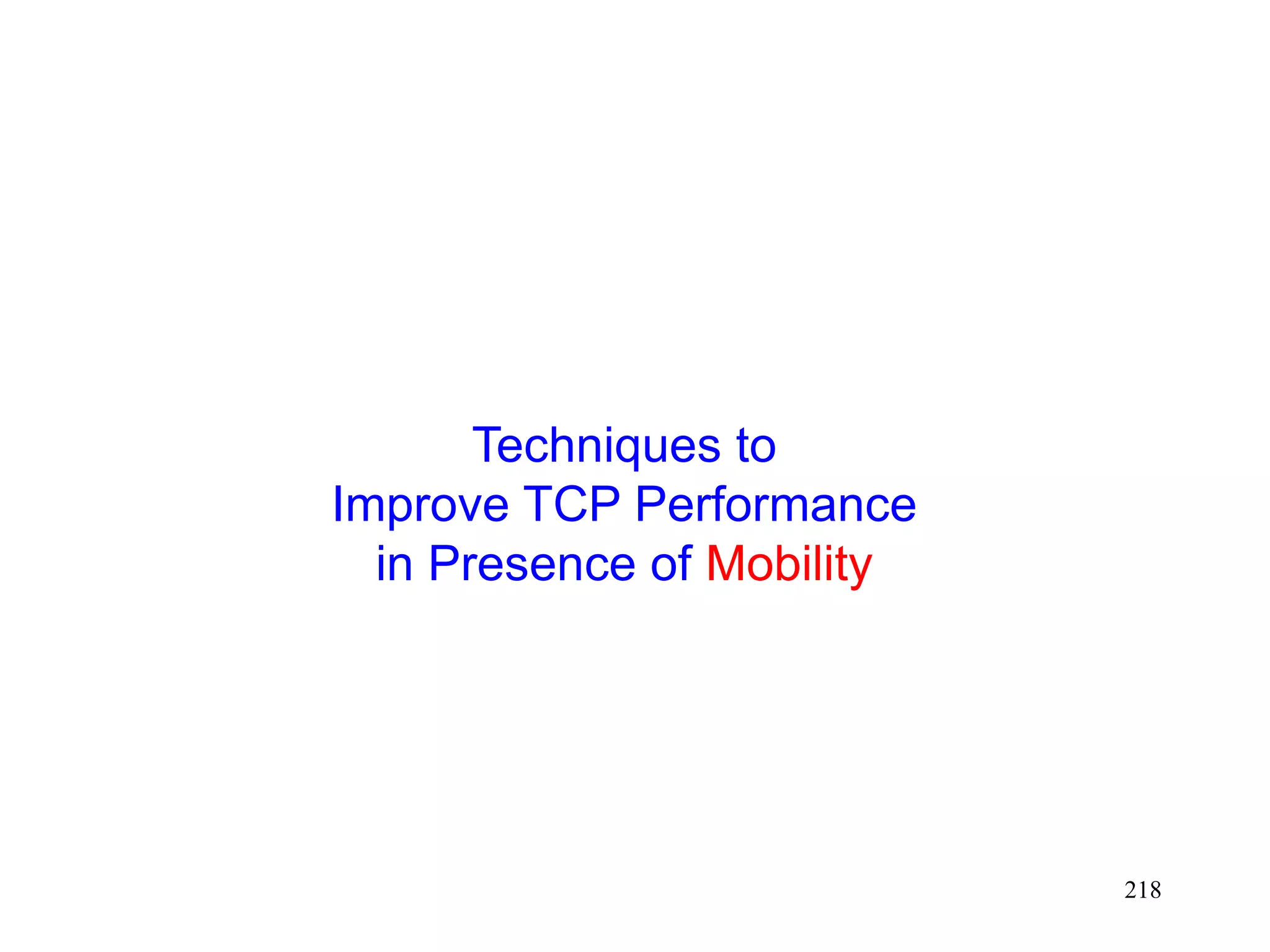 Techniques to
Improve TCP Performance
in Presence of Mobility

218